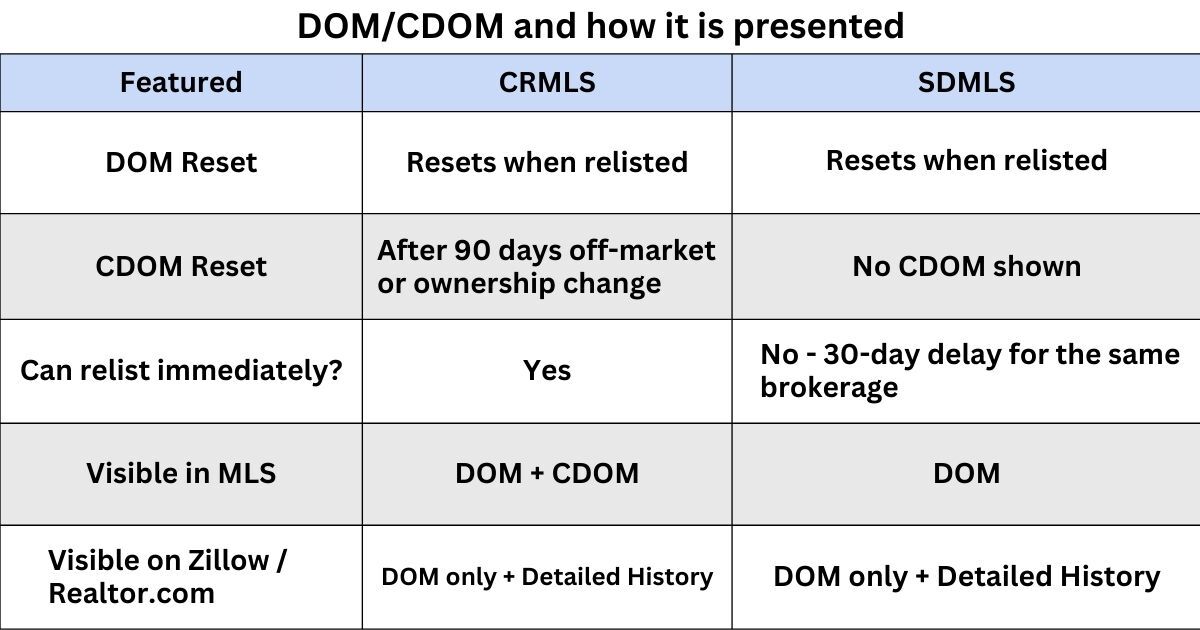 DOM/CDOM and how it is presented

| Featured | CRMLS | SDMLS |
|---|---|---|
| DOM Reset | Resets when relisted | Resets when relisted |
| CDOM Reset | After 90 days off-market or ownership change | No CDOM shown |
| Can relist immediately? | Yes | No - 30-day delay for the same brokerage |
| Visible in MLS | DOM + CDOM | DOM |
| Visible on Zillow / Realtor.com | DOM only + Detailed History | DOM only + Detailed History |